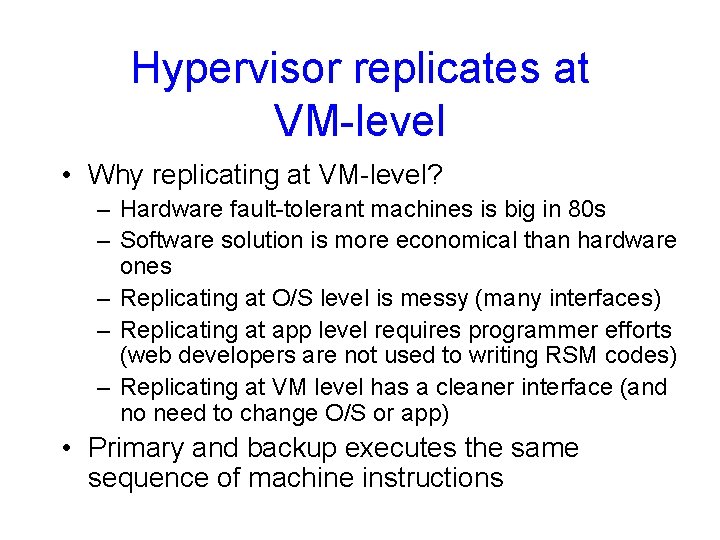 Hypervisor replicates at VM-level

• Why replicating at VM-level?
– Hardware fault-tolerant machines is big in 80s
– Software solution is more economical than hardware ones
– Replicating at O/S level is messy (many interfaces)
– Replicating at app level requires programmer efforts (web developers are not used to writing RSM codes)
– Replicating at VM level has a cleaner interface (and no need to change O/S or app)
• Primary and backup executes the same sequence of machine instructions